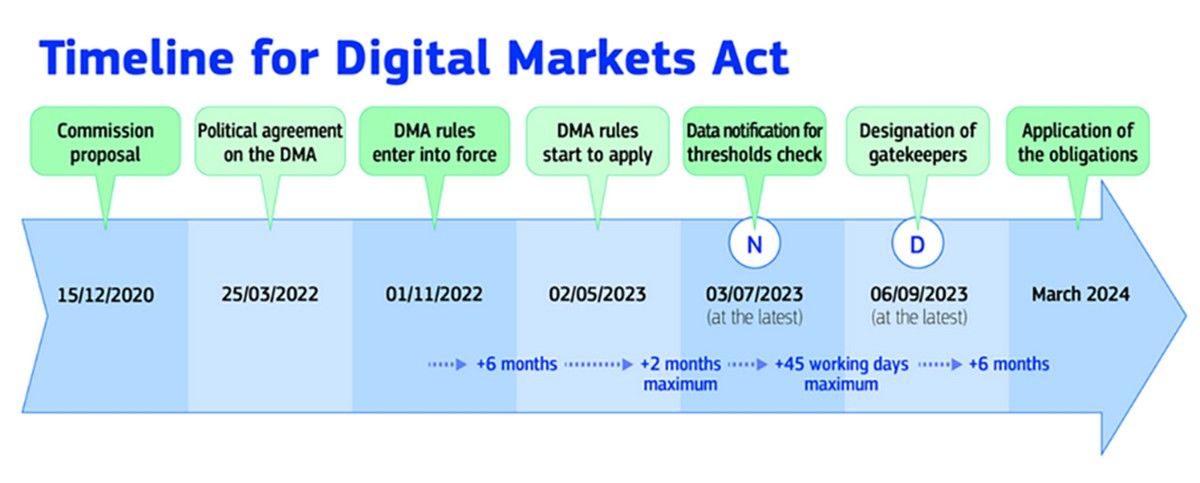 Timeline for Digital Markets Act

Commission proposal

Political agreement on the DMA

DMA rules enter into force

DMA rules start to apply

Data notification for thresholds check

Designation of gatekeepers

Application of the obligations

N

D

15/12/2020

25/03/2022

01/11/2022

02/05/2023

03/07/2023 (at the latest)

06/09/2023 (at the latest)

March 2024

+6 months

+2 months maximum

+45 working days maximum

+6 months